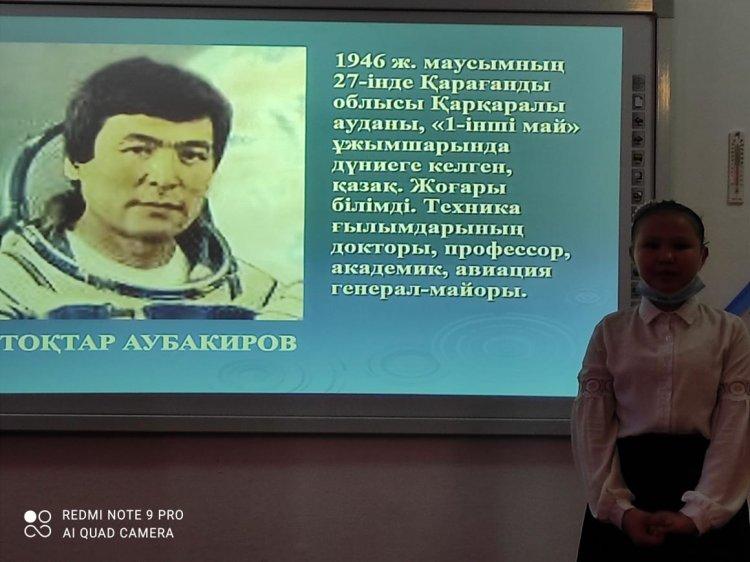 1946 ж. маусымның 27-інде Қарағанды облысы Қарқаралы ауданы, «1-інші май» ұжымшарында дүниеге келген, қазақ. Жоғары білімді. Техника ғылымдарының докторы, профессор, академик, авиация генерал-майоры.

ТОҚТАР АУБАКИРОВ

REDMI NOTE 9 PRO
AI QUAD CAMERA